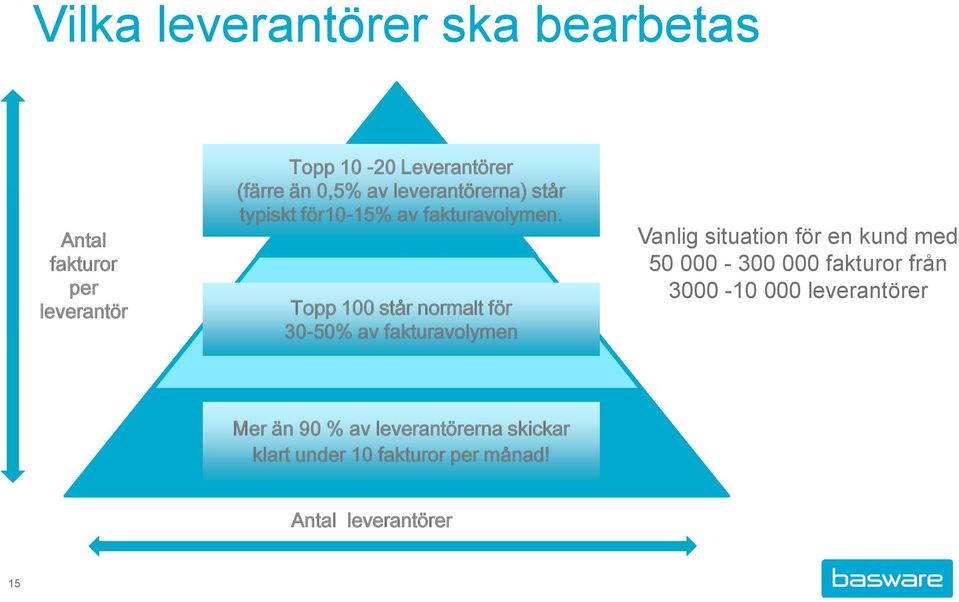 Vilka leverantörer ska bearbetas

Antal fakturor per leverantör

Topp 10 -20 Leverantörer (färre än 0,5% av leverantörerna) står typiskt för10-15% av fakturavolymen.

Topp 100 står normalt för 30-50% av fakturavolymen

Mer än 90 % av leverantörerna skickar klart under 10 fakturor per månad!

Vanlig situation för en kund med 50 000 - 300 000 fakturor från 3000 -10 000 leverantörer

Antal leverantörer

15

basware